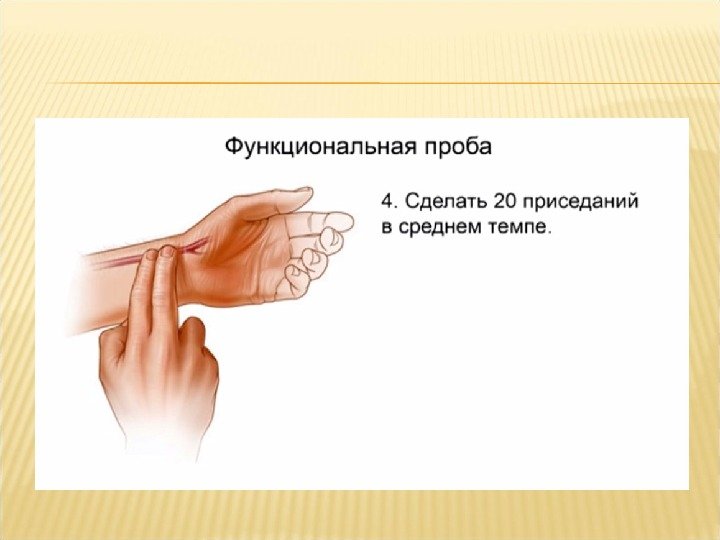 Функциональная проба

4. Сделать 20 приседаний в среднем темпе.